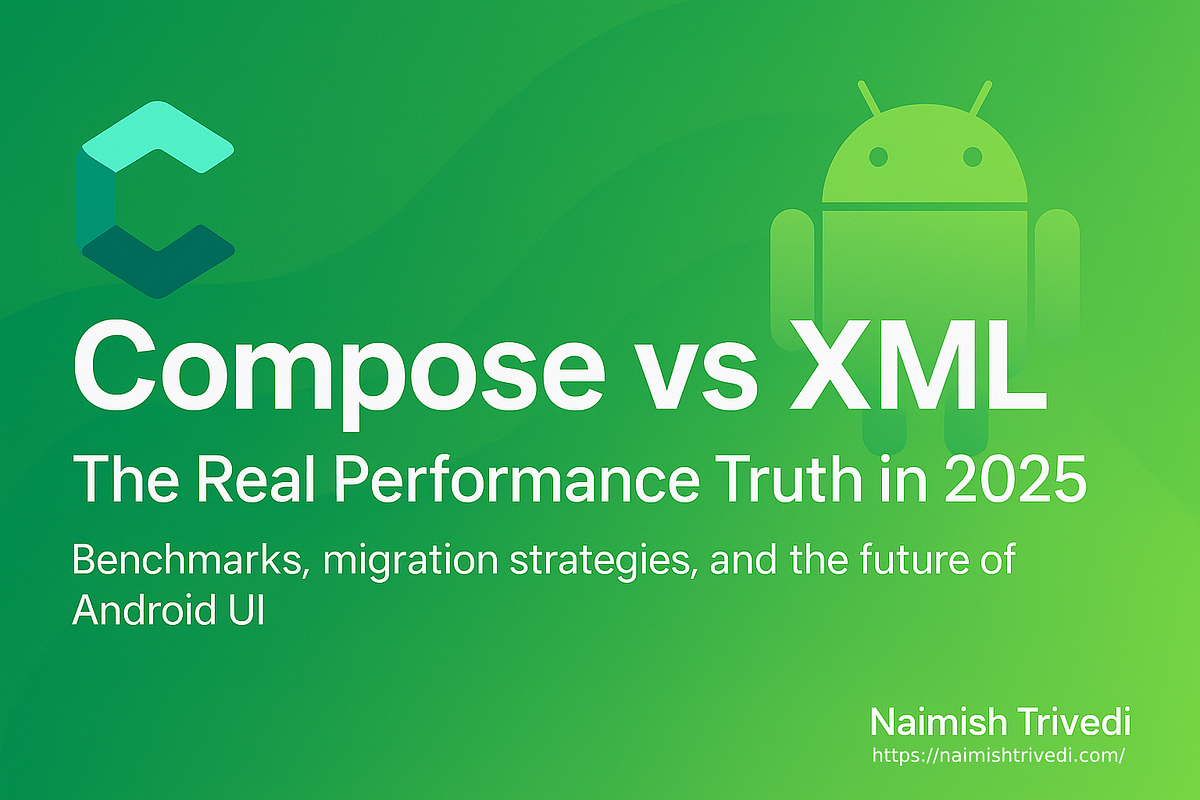 Compose vs XML

The Real Performance Truth in 2025

Benchmarks, migration strategies, and the future of Android UI

Naimish Trivedi
https://naimishtrivedi.com/